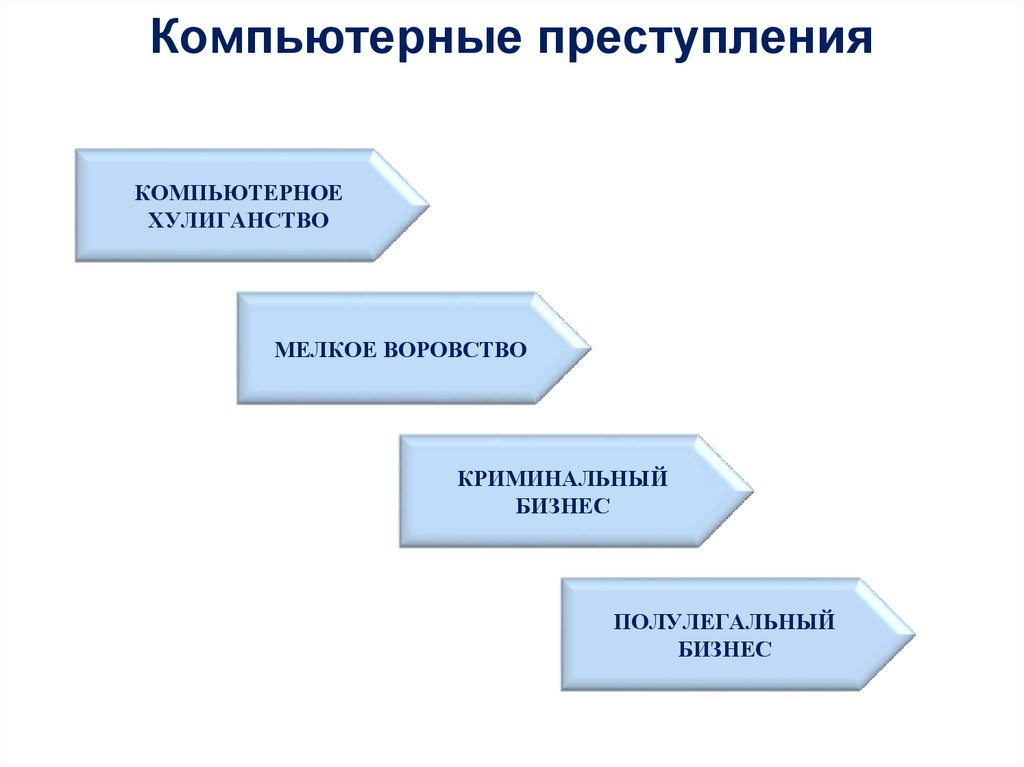 Компьютерные преступления

КОМПЬЮТЕРНОЕ ХУЛИГАНСТВО

МЕЛКОЕ ВОРОВСТВО

КРИМИНАЛЬНЫЙ БИЗНЕС

ПОЛУЛЕГАЛЬНЫЙ БИЗНЕС